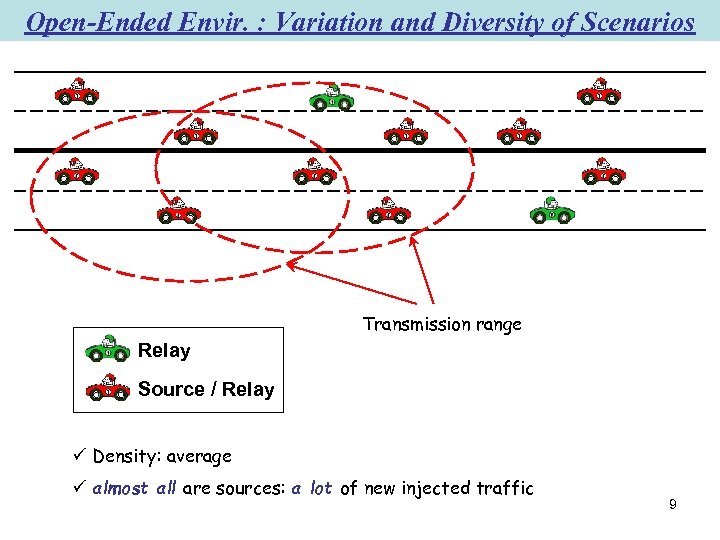 Open-Ended Envir. : Variation and Diversity of Scenarios

Transmission range

Relay

Source / Relay

✓ Density: average

✓ almost all are sources: a lot of new injected traffic

9